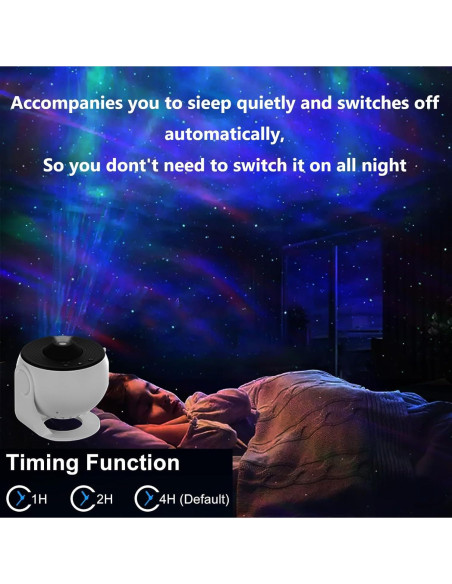 Accompanies you to sieep quietly and switches off automatically,
So you dont't need to switch it on all night

Timing Function

1H 2H 4H (Default)